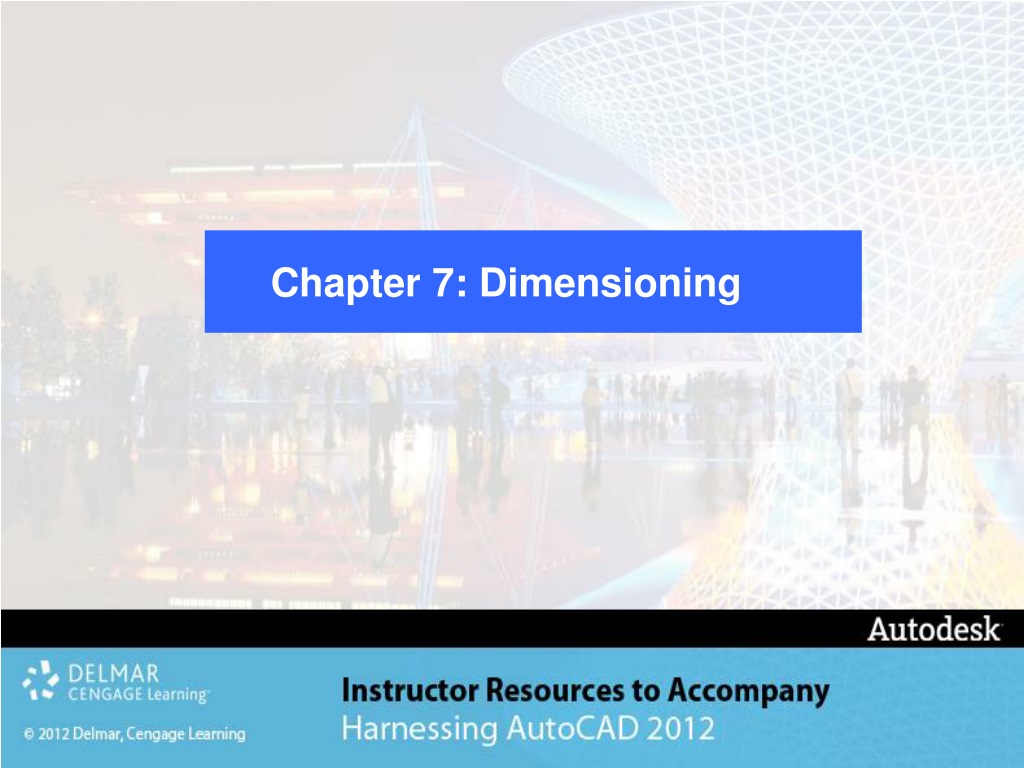 Chapter 7: Dimensioning

Autodesk

DELMAR
CENGAGE Learning

© 2012 Delmar, Cengage Learning

Instructor Resources to Accompany
Harnessing AutoCAD 2012